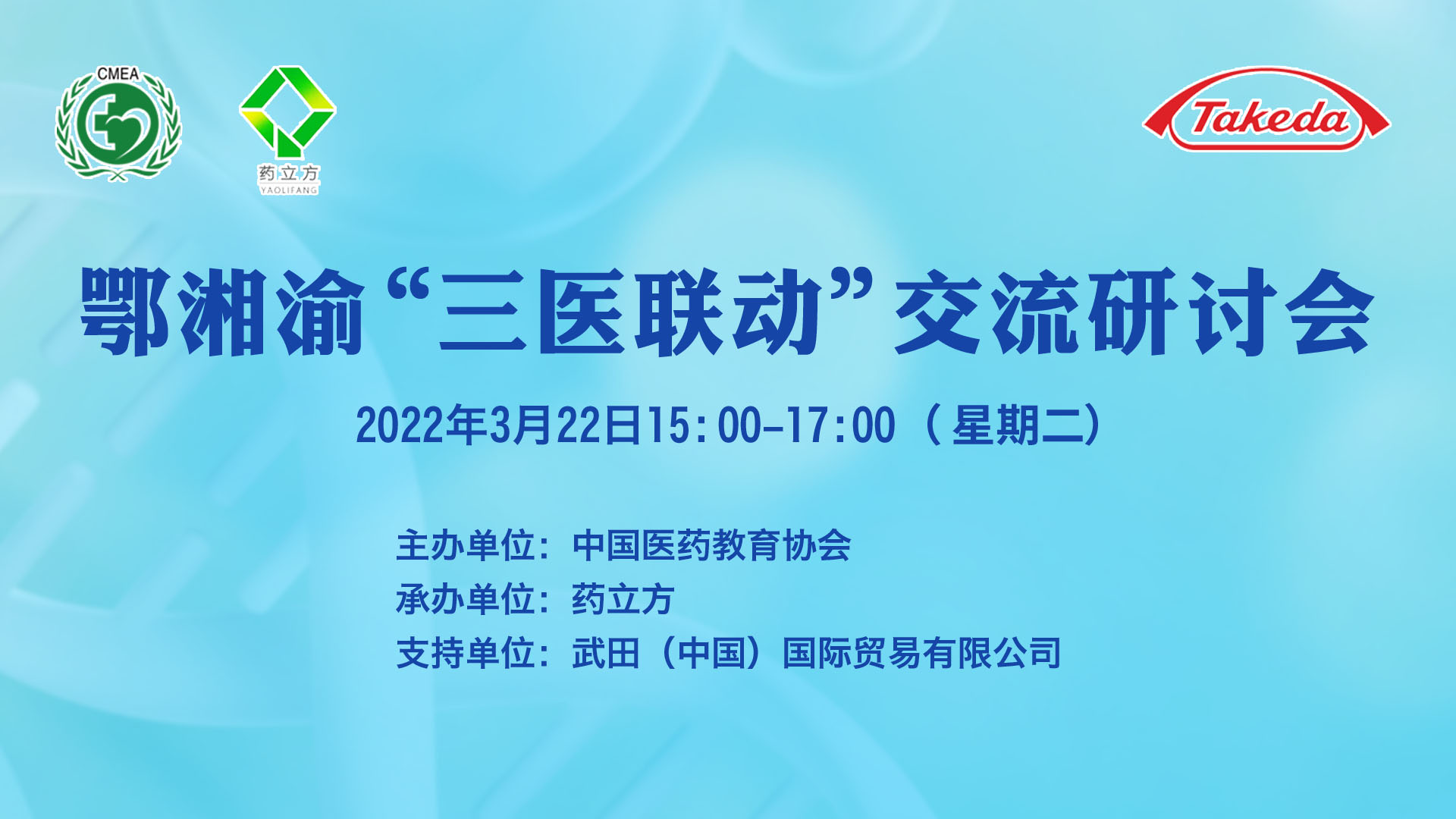 CMEA

药立方
YAOLIFANG

Takeda

鄂湘渝“三医联动”交流研讨会

2022年3月22日15:00-17:00（星期二）

主办单位：中国医药教育协会
承办单位：药立方
支持单位：武田（中国）国际贸易有限公司